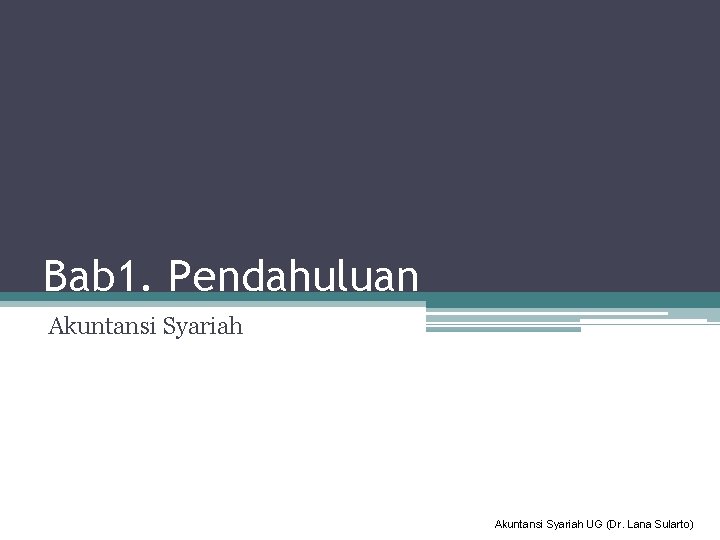 Bab1. Pendahuluan

Akuntansi Syariah

Akuntansi Syariah UG (Dr. Lana Sularto)